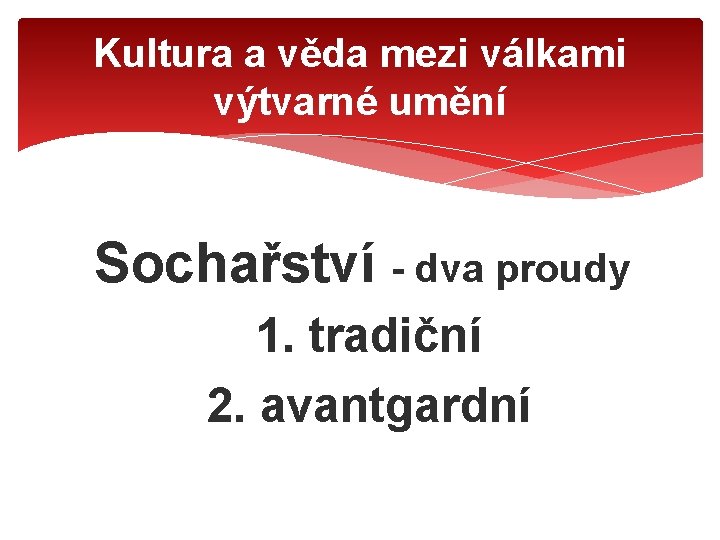 Kultura a věda mezi válkami
výtvarné umění

Sochařství - dva proudy
1. tradiční
2. avantgardní